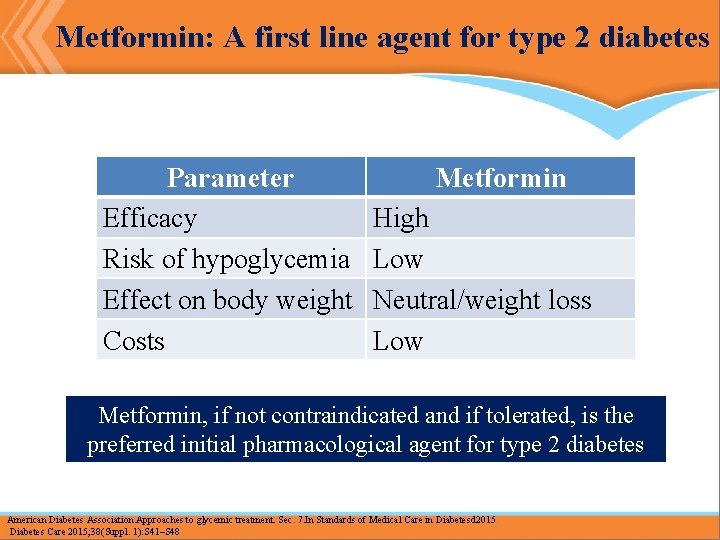 Metformin: A first line agent for type 2 diabetes

| Parameter | Metformin |
|---|---|
| Efficacy | High |
| Risk of hypoglycemia | Low |
| Effect on body weight | Neutral/weight loss |
| Costs | Low |

Metformin, if not contraindicated and if tolerated, is the preferred initial pharmacological agent for type 2 diabetes

American Diabetes Association.Approaches to glycemic treatment. Sec. 7.In Standards of Medical Care in Diabetesd2015. Diabetes Care 2015;38(Suppl. 1):S41–S48